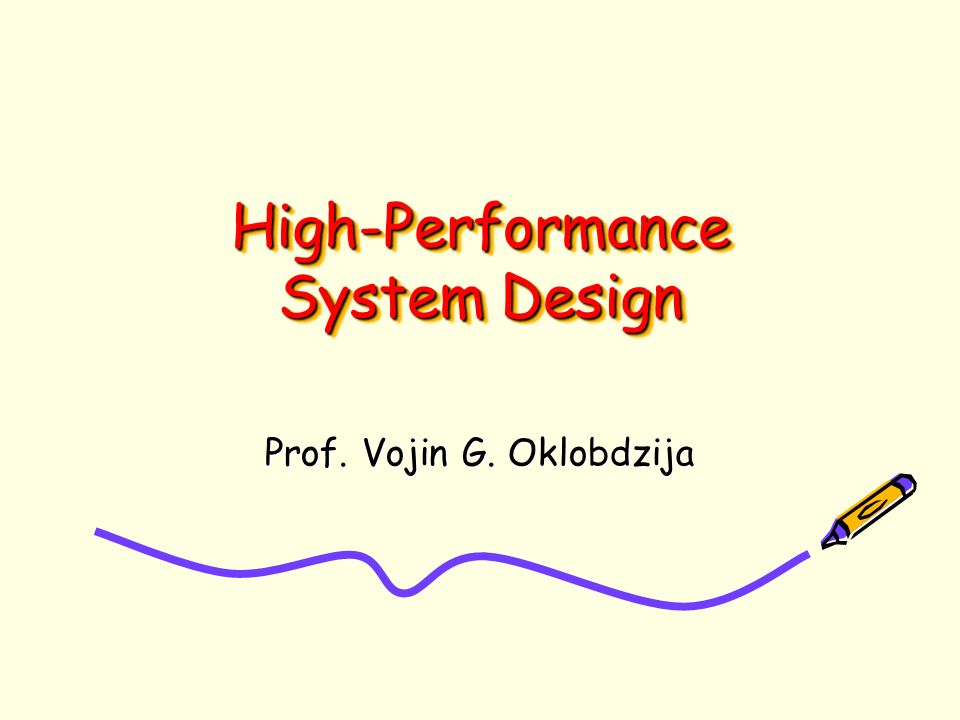 High-Performance
System Design

Prof. Vojin G. Oklobdzija